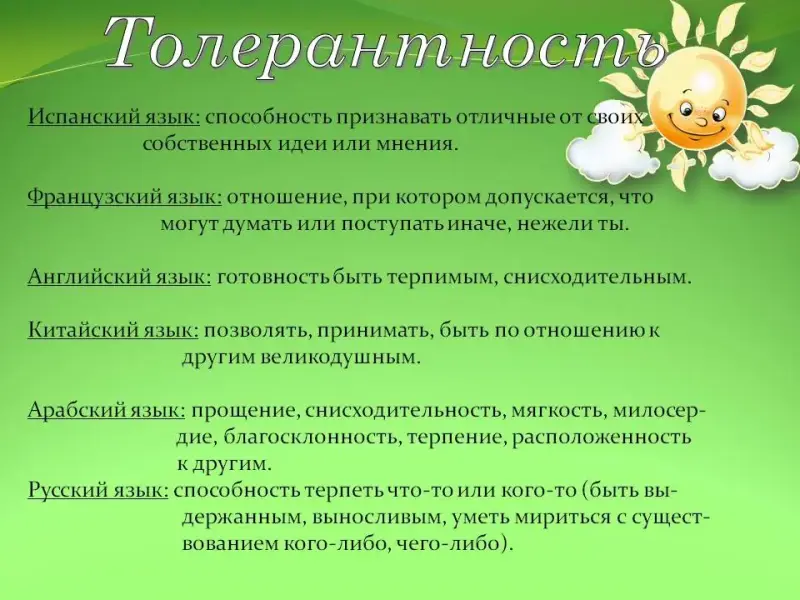 Толерантность

Испанский язык: способность признавать отличные от своих собственных идеи или мнения.

Французский язык: отношение, при котором допускается, что могут думать или поступать иначе, нежели ты.

Английский язык: готовность быть терпимым, снисходительным.

Китайский язык: позволять, принимать, быть по отношению к другим великодушным.

Арабский язык: прощение, снисходительность, мягкость, милосердие, благосклонность, терпение, расположенность к другим.

Русский язык: способность терпеть что-то или кого-то (быть выдержанным, выносливым, уметь мириться с существованием кого-либо, чего-либо).